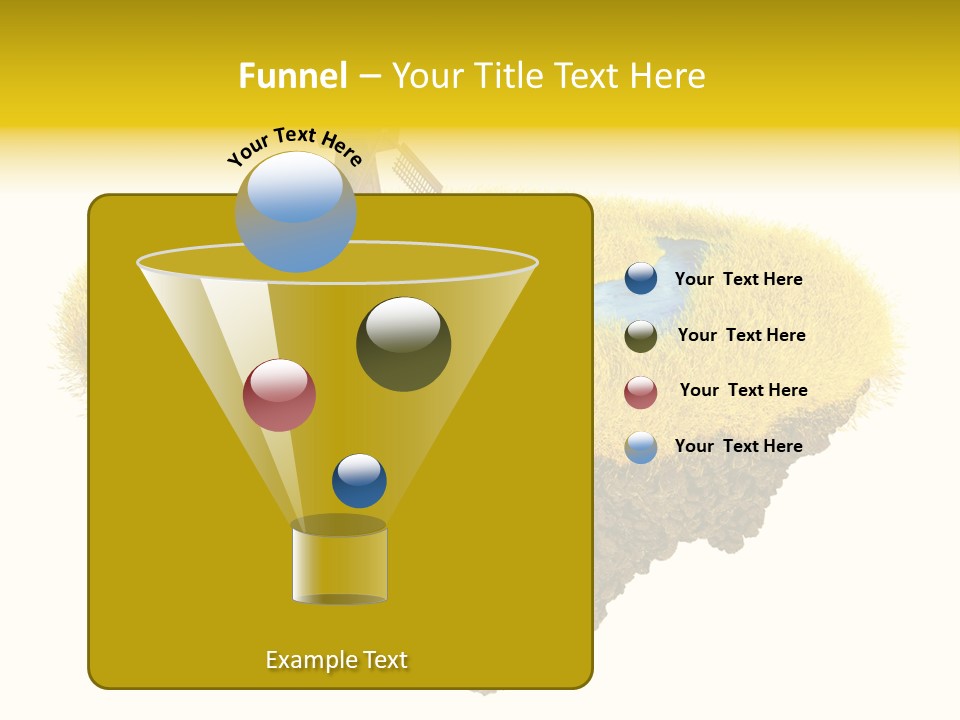 Funnel – Your Title Text Here

Your Text Here

Your Text Here

Your Text Here

Your Text Here

Your Text Here

Example Text